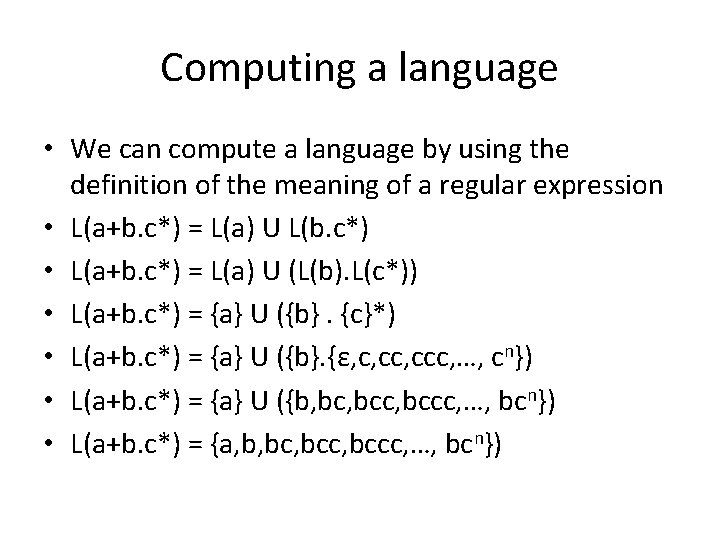 Computing a language

• We can compute a language by using the definition of the meaning of a regular expression
• L(a+b.c*) = L(a) U L(b.c*)
• L(a+b.c*) = L(a) U (L(b).L(c*))
• L(a+b.c*) = {a} U ({b} . {c}*)
• L(a+b.c*) = {a} U ({b}.{ε,c,cc,ccc,..., $c^n$})
• L(a+b.c*) = {a} U ({b,bc,bcc,bccc,..., $bc^n$})
• L(a+b.c*) = {a,b,bc,bcc,bccc,..., $bc^n$})